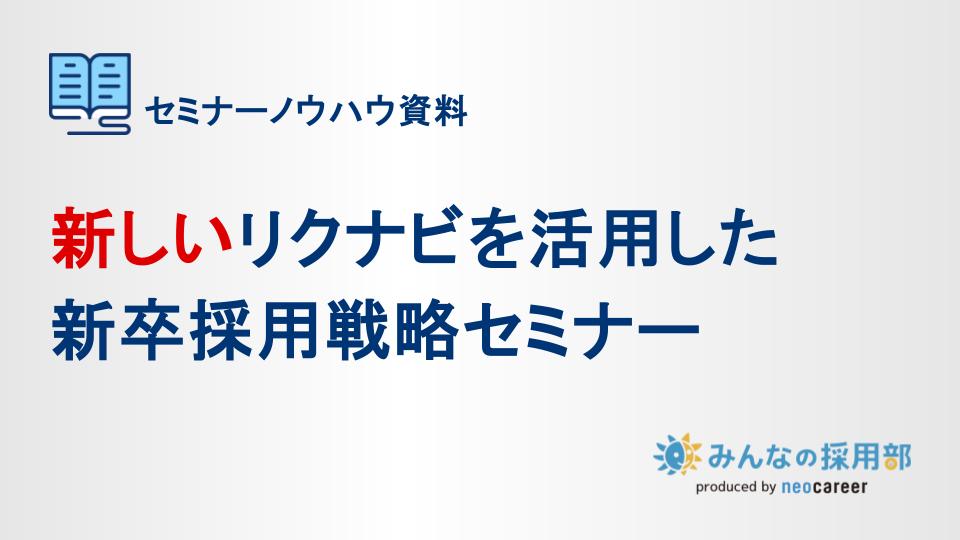 セミナーノウハウ資料

新しいリクナビを活用した
新卒採用戦略セミナー

みんなの採用部
produced by neocareer